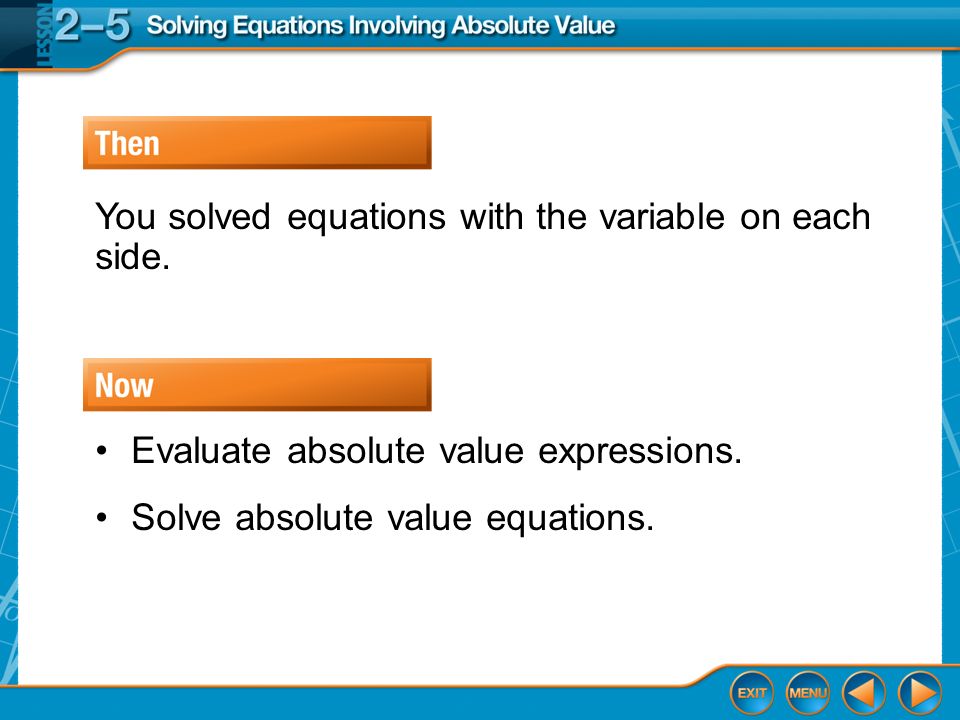 LESSON 2–5 Solving Equations Involving Absolute Value

Then

You solved equations with the variable on each side.

Now

• Evaluate absolute value expressions.

• Solve absolute value equations.

EXIT MENU